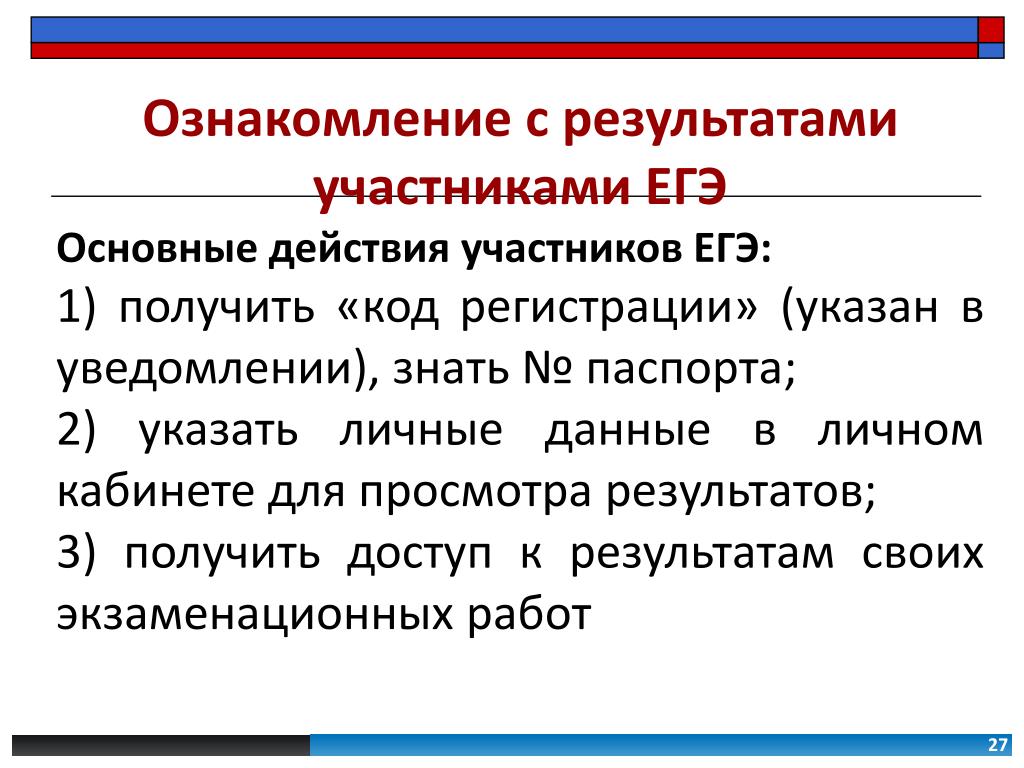 Ознакомление с результатами участниками ЕГЭ

Основные действия участников ЕГЭ:

1) получить «код регистрации» (указан в уведомлении), знать № паспорта;

2) указать личные данные в личном кабинете для просмотра результатов;

3) получить доступ к результатам своих экзаменационных работ

27